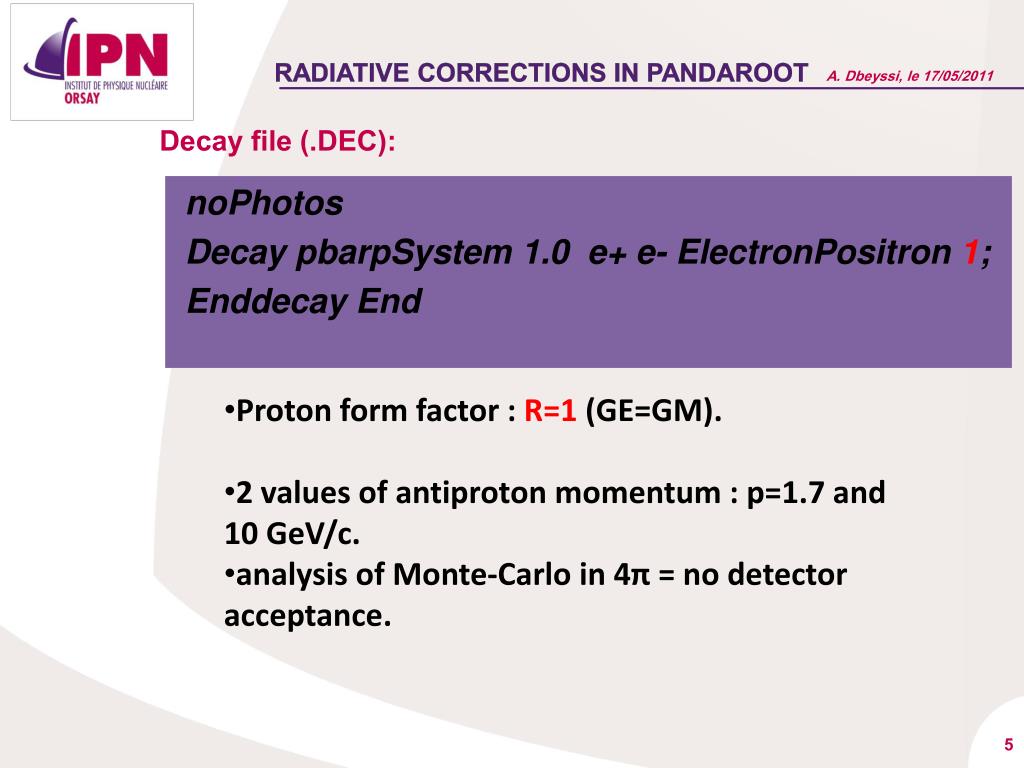 IPN
INSTITUT DE PHYSIQUE NUCLÉAIRE
ORSAY

RADIATIVE CORRECTIONS IN PANDAROOT A. Dbeyssi, le 17/05/2011

Decay file (.DEC):

noPhotos
Decay pbarpSystem 1.0 e+ e- ElectronPositron 1;
Enddecay End

•Proton form factor : R=1 (GE=GM).

•2 values of antiproton momentum : p=1.7 and 10 GeV/c.
•analysis of Monte-Carlo in 4π = no detector acceptance.

5